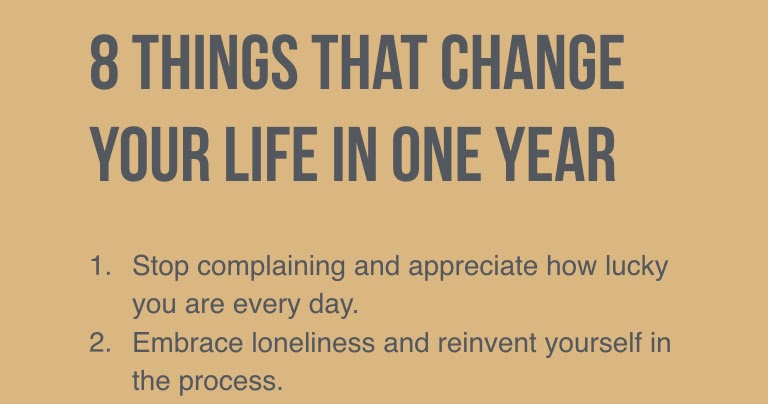 8 THINGS THAT CHANGE YOUR LIFE IN ONE YEAR

1. Stop complaining and appreciate how lucky you are every day.
2. Embrace loneliness and reinvent yourself in the process.